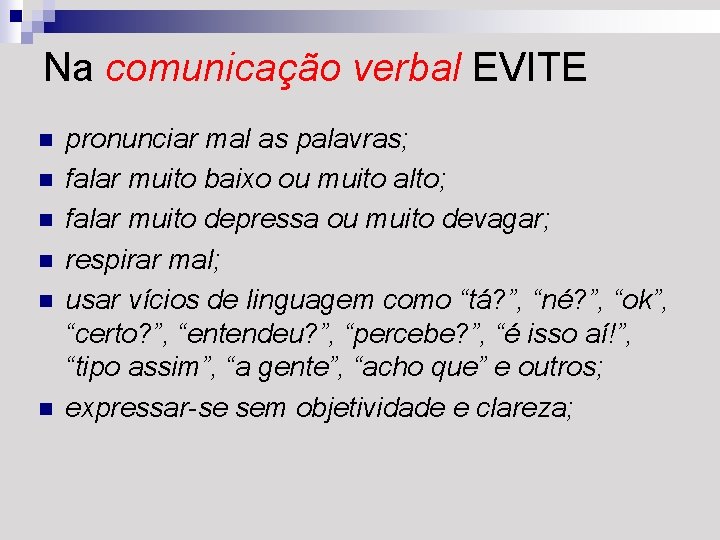 Na comunicação verbal EVITE

- pronunciar mal as palavras;
- falar muito baixo ou muito alto;
- falar muito depressa ou muito devagar;
- respirar mal;
- usar vícios de linguagem como “tá?”, “né?”, “ok”, “certo?”, “entendeu?”, “percebe?”, “é isso aí!”, “tipo assim”, “a gente”, “acho que” e outros;
- expressar-se sem objetividade e clareza;